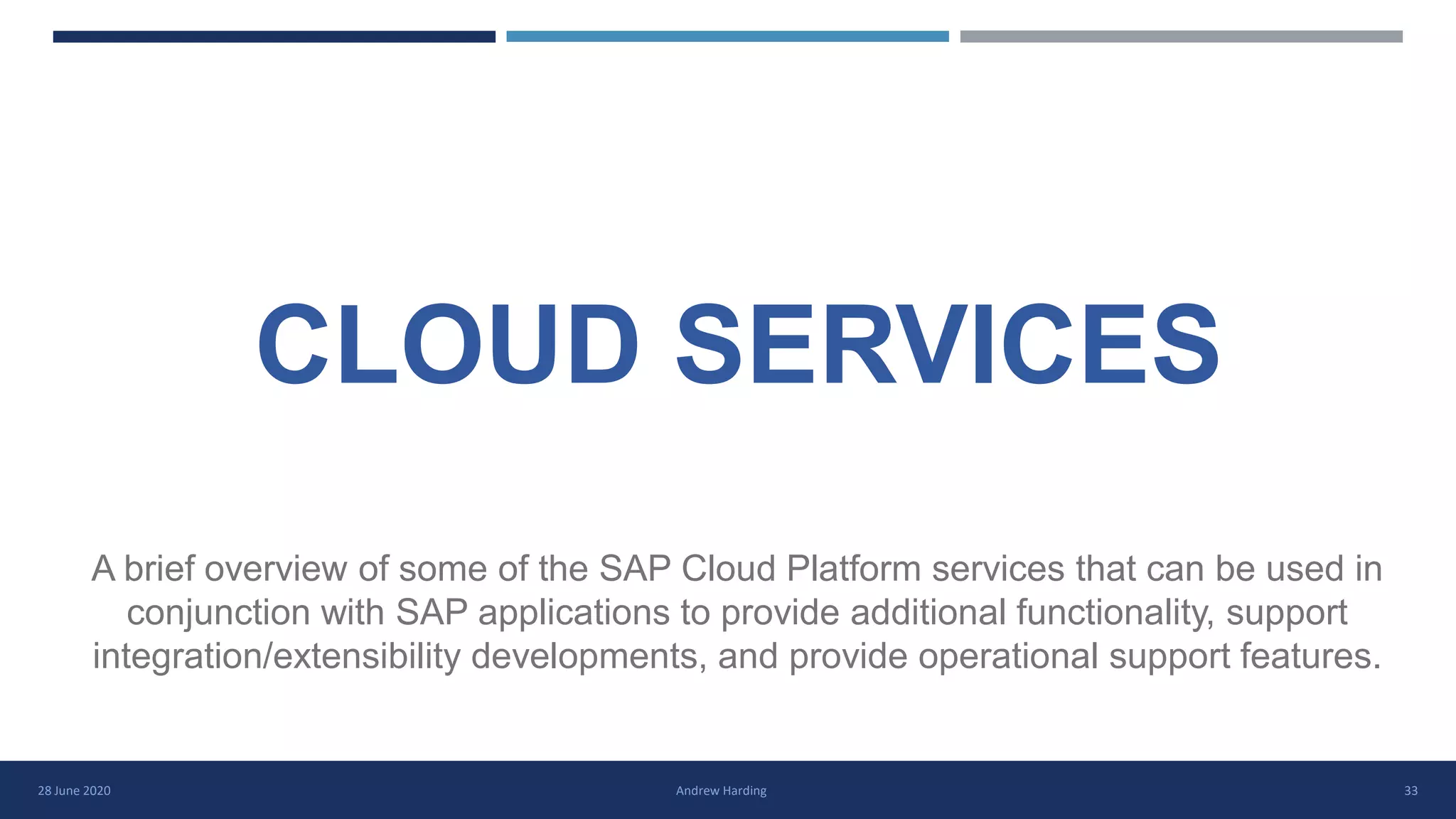 CLOUD SERVICES

A brief overview of some of the SAP Cloud Platform services that can be used in conjunction with SAP applications to provide additional functionality, support integration/extensibility developments, and provide operational support features.

28 June 2020

Andrew Harding

33